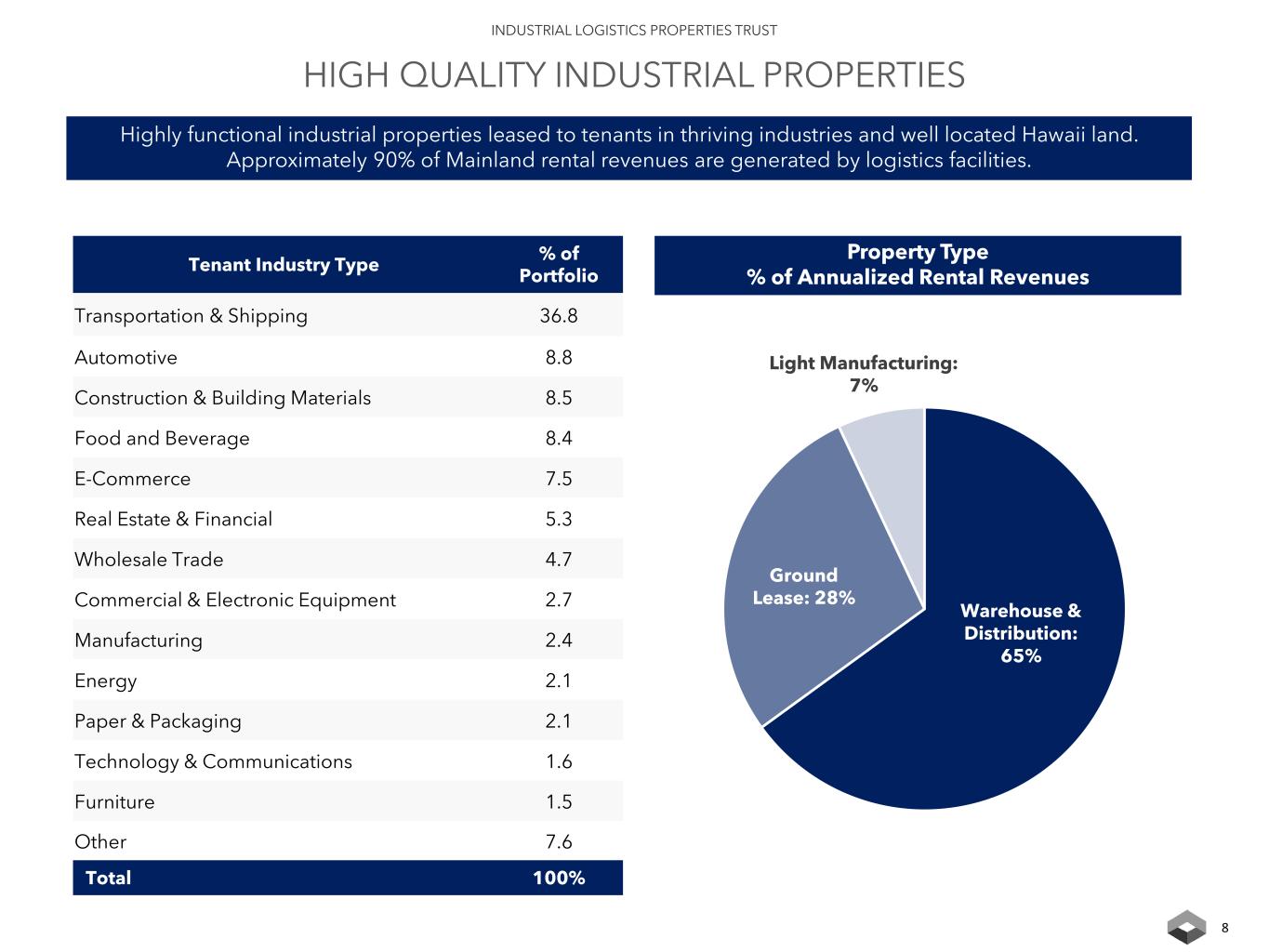 INDUSTRIAL LOGISTICS PROPERTIES TRUST

HIGH QUALITY INDUSTRIAL PROPERTIES

Highly functional industrial properties leased to tenants in thriving industries and well located Hawaii land. Approximately 90% of Mainland rental revenues are generated by logistics facilities.

| Tenant Industry Type | % of Portfolio |
|---|---|
| Transportation & Shipping | 36.8 |
| Automotive | 8.8 |
| Construction & Building Materials | 8.5 |
| Food and Beverage | 8.4 |
| E-Commerce | 7.5 |
| Real Estate & Financial | 5.3 |
| Wholesale Trade | 4.7 |
| Commercial & Electronic Equipment | 2.7 |
| Manufacturing | 2.4 |
| Energy | 2.1 |
| Paper & Packaging | 2.1 |
| Technology & Communications | 1.6 |
| Furniture | 1.5 |
| Other | 7.6 |
| Total | 100% |

Property Type
% of Annualized Rental Revenues

Light Manufacturing: 7%

Ground Lease: 28%

Warehouse & Distribution: 65%

8